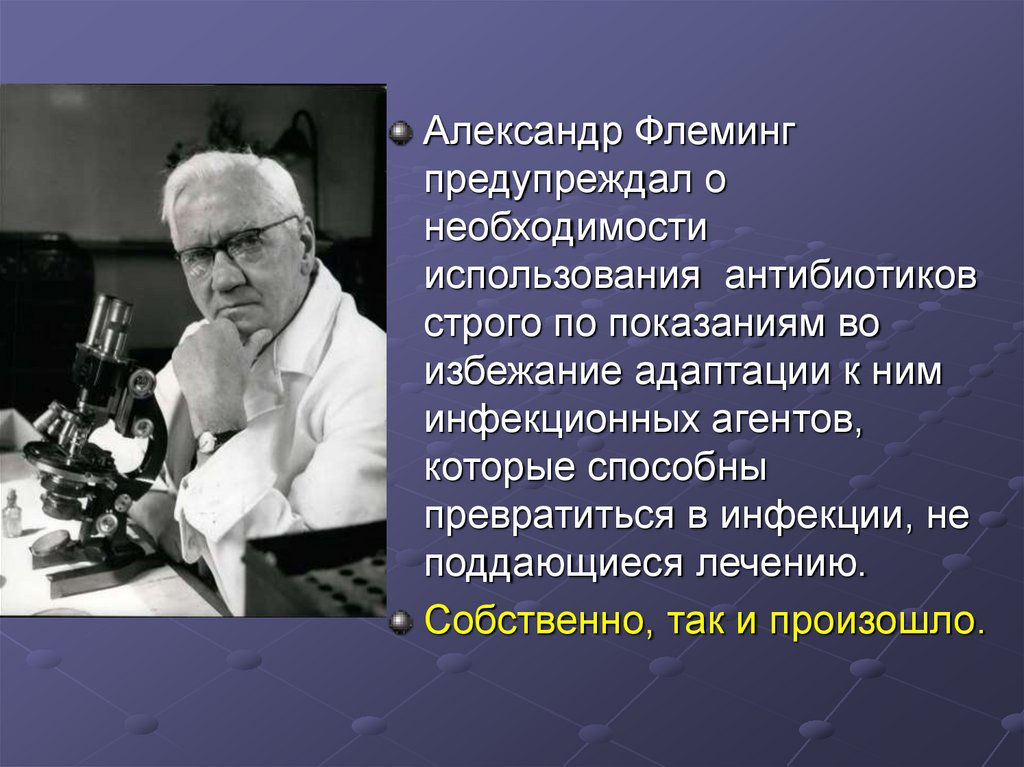 Александр Флеминг предупреждал о необходимости использования антибиотиков строго по показаниям во избежание адаптации к ним инфекционных агентов, которые способны превратиться в инфекции, не поддающиеся лечению.

Собственно, так и произошло.